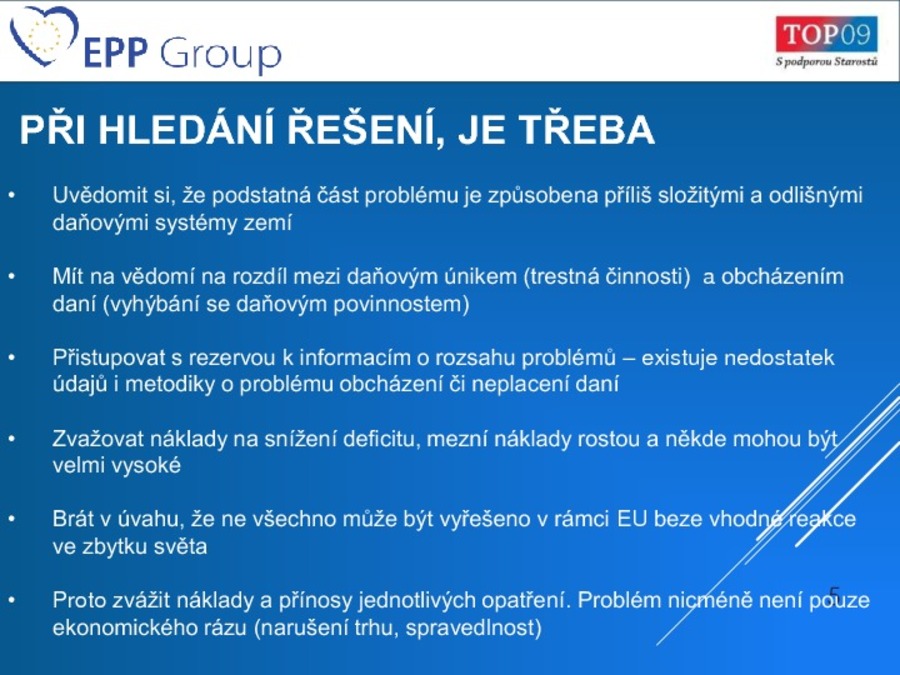 EPP Group

TOP09
S podporou Starostů

PŘI HLEDÁNÍ ŘEŠENÍ, JE TŘEBA

• Uvědomit si, že podstatná část problému je způsobena příliš složitými a odlišnými daňovými systémy zemí

• Mít na vědomí na rozdíl mezi daňovým únikem (trestná činnosti) a obcházením daní (vyhýbání se daňovým povinnostem)

• Přistupovat s rezervou k informacím o rozsahu problémů – existuje nedostatek údajů i metodiky o problému obcházení či neplacení daní

• Zvažovat náklady na snížení deficitu, mezní náklady rostou a někde mohou být velmi vysoké

• Brát v úvahu, že ne všechno může být vyřešeno v rámci EU beze vhodné reakce ve zbytku světa

• Proto zvážit náklady a přínosy jednotlivých opatření. Problém nicméně není pouze ekonomického rázu (narušení trhu, spravedlnost)

5